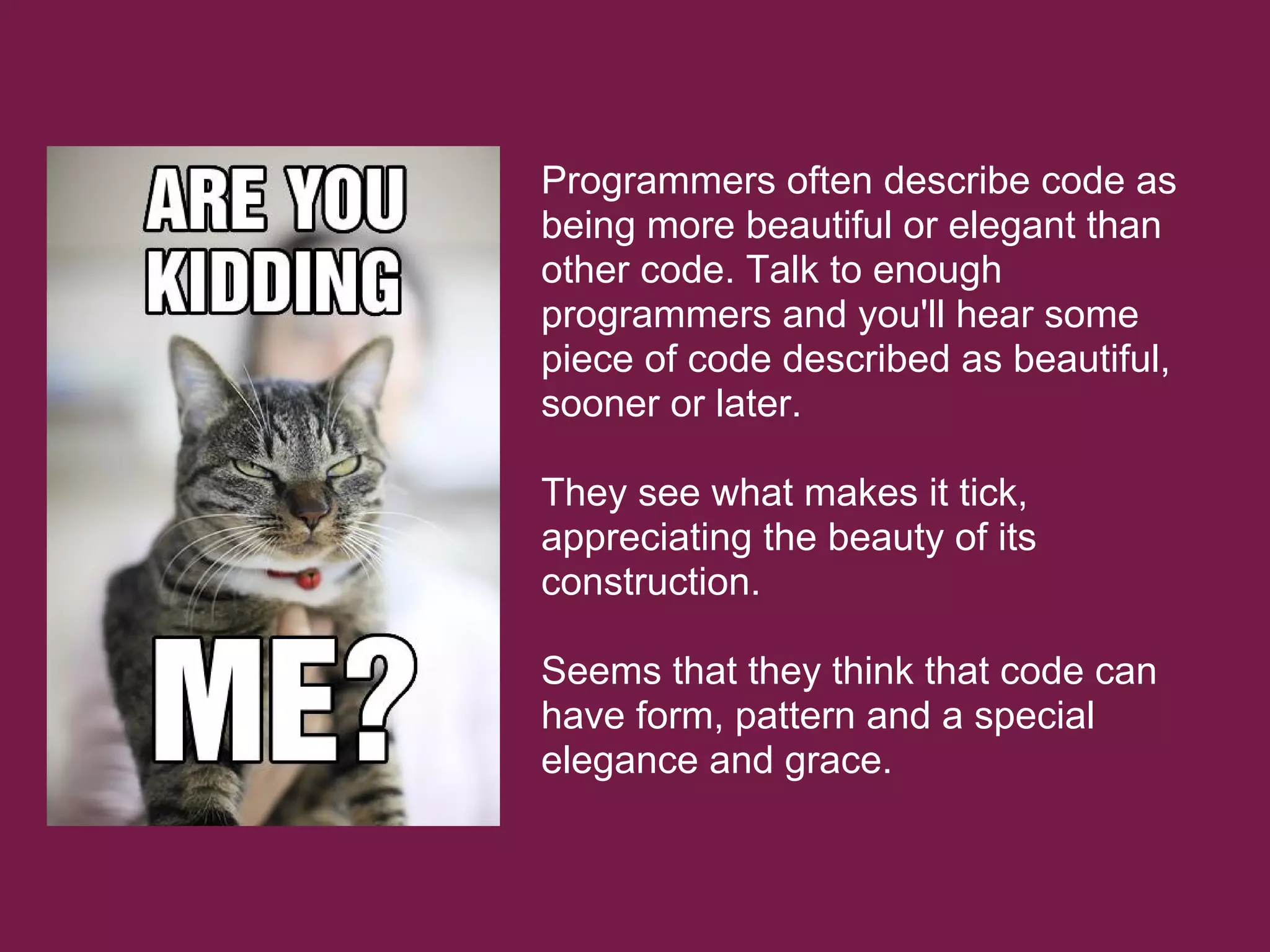 ARE YOU KIDDING

ME?

Programmers often describe code as being more beautiful or elegant than other code. Talk to enough programmers and you'll hear some piece of code described as beautiful, sooner or later.

They see what makes it tick, appreciating the beauty of its construction.

Seems that they think that code can have form, pattern and a special elegance and grace.